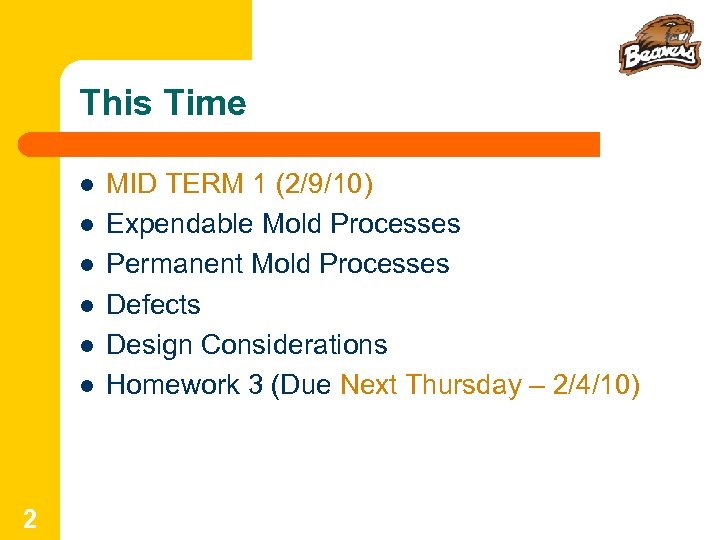 Beavers

This Time

- MID TERM 1 (2/9/10)
- Expendable Mold Processes
- Permanent Mold Processes
- Defects
- Design Considerations
- Homework 3 (Due Next Thursday – 2/4/10)

2